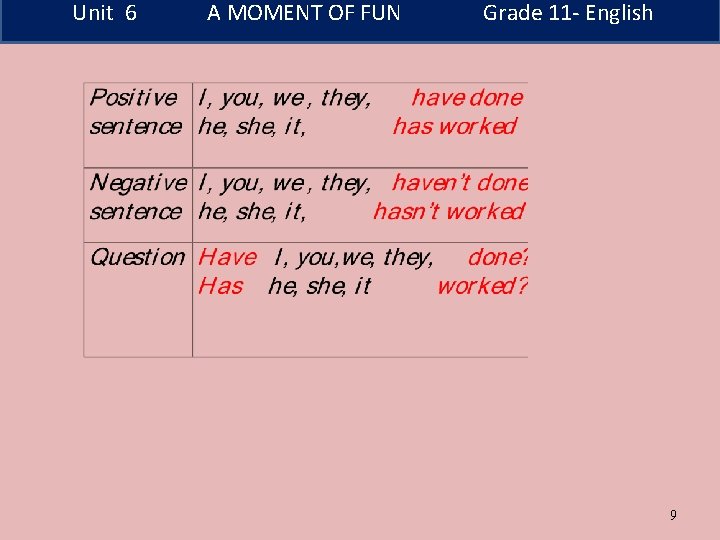 Unit 6 A MOMENT OF FUN Grade 11- English

| Positive sentence | I, you, we , they, have done he, she, it, has worked |
|---|---|
| Negative sentence | I, you, we , they, haven't done he, she, it, hasn't worked |
| Question | Have I, you,we, they, done? Has he, she, it worked? |

9